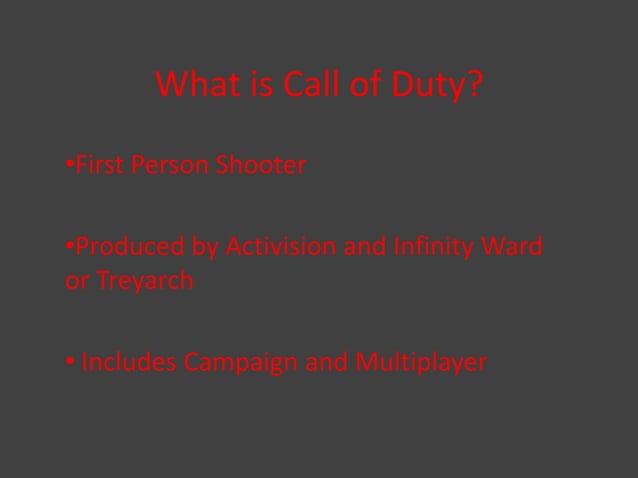 What is Call of Duty?

•First Person Shooter

•Produced by Activision and Infinity Ward or Treyarch

• Includes Campaign and Multiplayer